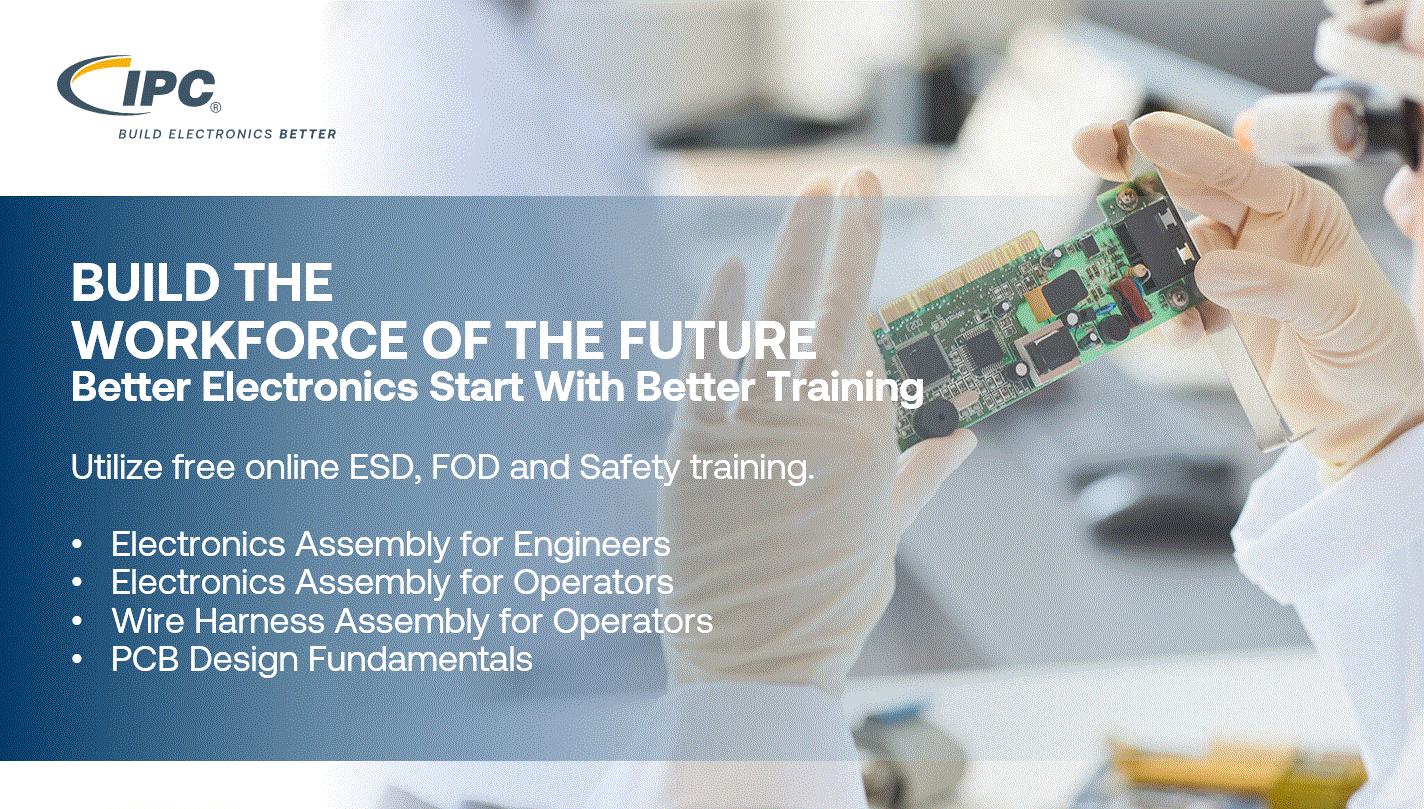 IPC®
BUILD ELECTRONICS BETTER

BUILD THE
WORKFORCE OF THE FUTURE
Better Electronics Start With Better Training

Utilize free online ESD, FOD and Safety training.

• Electronics Assembly for Engineers
• Electronics Assembly for Operators
• Wire Harness Assembly for Operators
• PCB Design Fundamentals